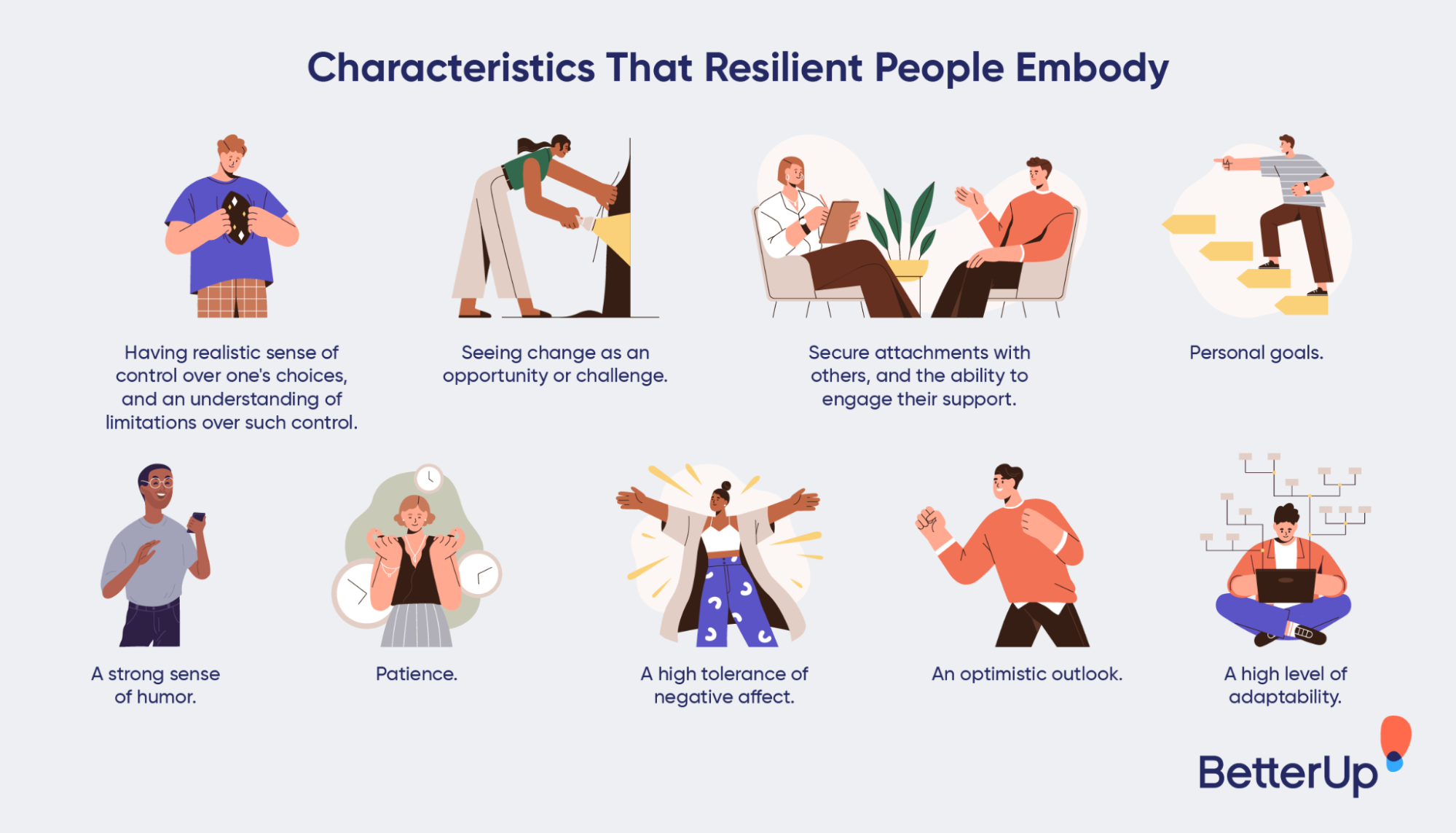 Characteristics That Resilient People Embody

Having realistic sense of control over one's choices, and an understanding of limitations over such control.

Seeing change as an opportunity or challenge.

Secure attachments with others, and the ability to engage their support.

Personal goals.

A strong sense of humor.

Patience.

A high tolerance of negative affect.

An optimistic outlook.

A high level of adaptability.

BetterUp